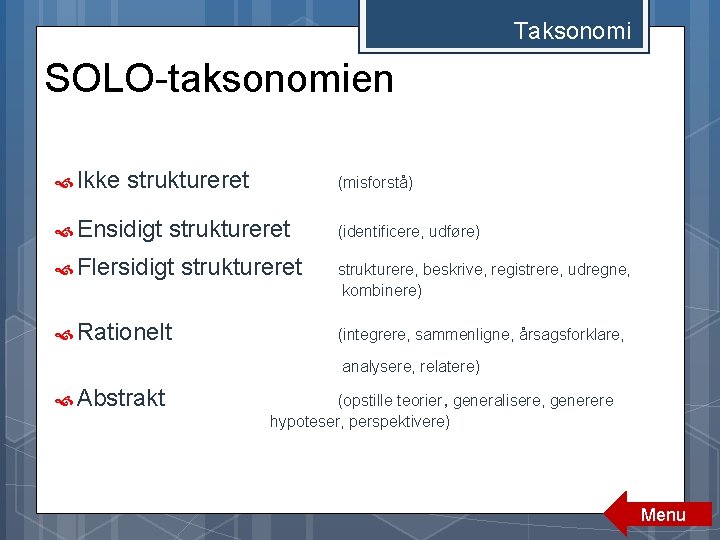 Taksonomi

SOLO-taksonomien

Ikke struktureret (misforstå)

Ensidigt struktureret (identificere, udføre)

Flersidigt struktureret strukturere, beskrive, registrere, udregne, kombinere)

Rationelt (integrere, sammenligne, årsagsforklare, analysere, relatere)

Abstrakt (opstille teorier, generalisere, generere hypoteser, perspektivere)

Menu